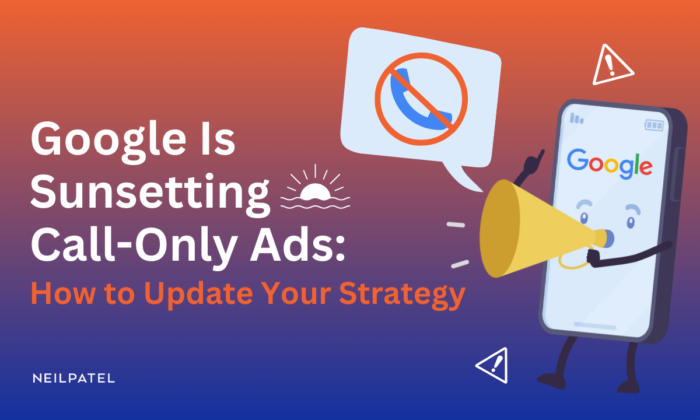 Google Is Sunsetting Call-Only Ads:
How to Update Your Strategy

Google

NEILPATEL